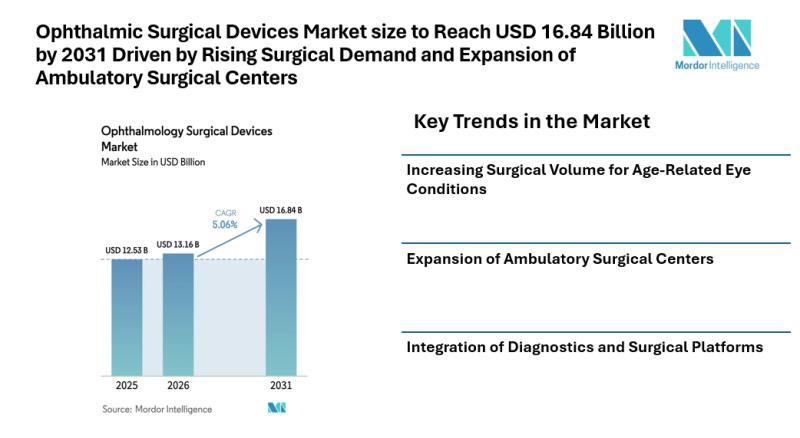 Ophthalmic Surgical Devices Market size to Reach USD 16.84 Billion by 2031 Driven by Rising Surgical Demand and Expansion of Ambulatory Surgical Centers

Mordor Intelligence

Ophthalmology Surgical Devices Market
Market Size in USD Billion

USD 12.53 B
USD 13.16 B
CAGR
5.06%
USD 16.84 B

2025
2026
2031

Source: Mordor Intelligence

Key Trends in the Market

Increasing Surgical Volume for Age-Related Eye Conditions

Expansion of Ambulatory Surgical Centers

Integration of Diagnostics and Surgical Platforms